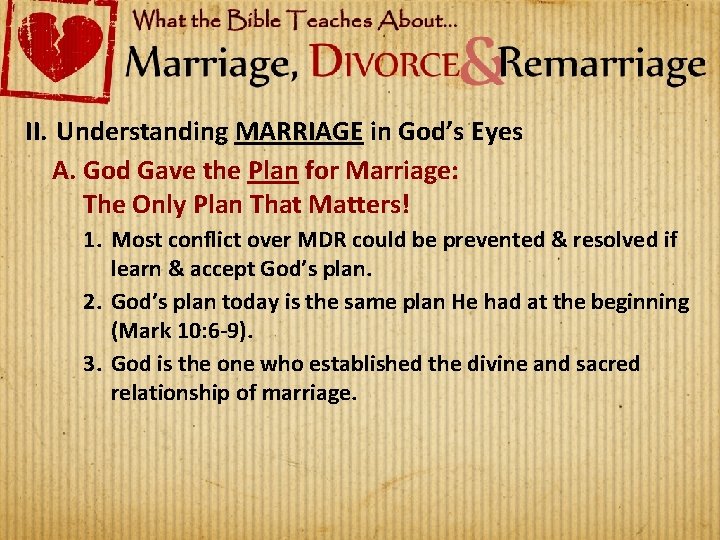 What the Bible Teaches About...
Marriage, DIVORCE & Remarriage

II. Understanding MARRIAGE in God's Eyes

A. God Gave the Plan for Marriage: The Only Plan That Matters!

1. Most conflict over MDR could be prevented & resolved if learn & accept God's plan.

2. God's plan today is the same plan He had at the beginning (Mark 10:6-9).

3. God is the one who established the divine and sacred relationship of marriage.